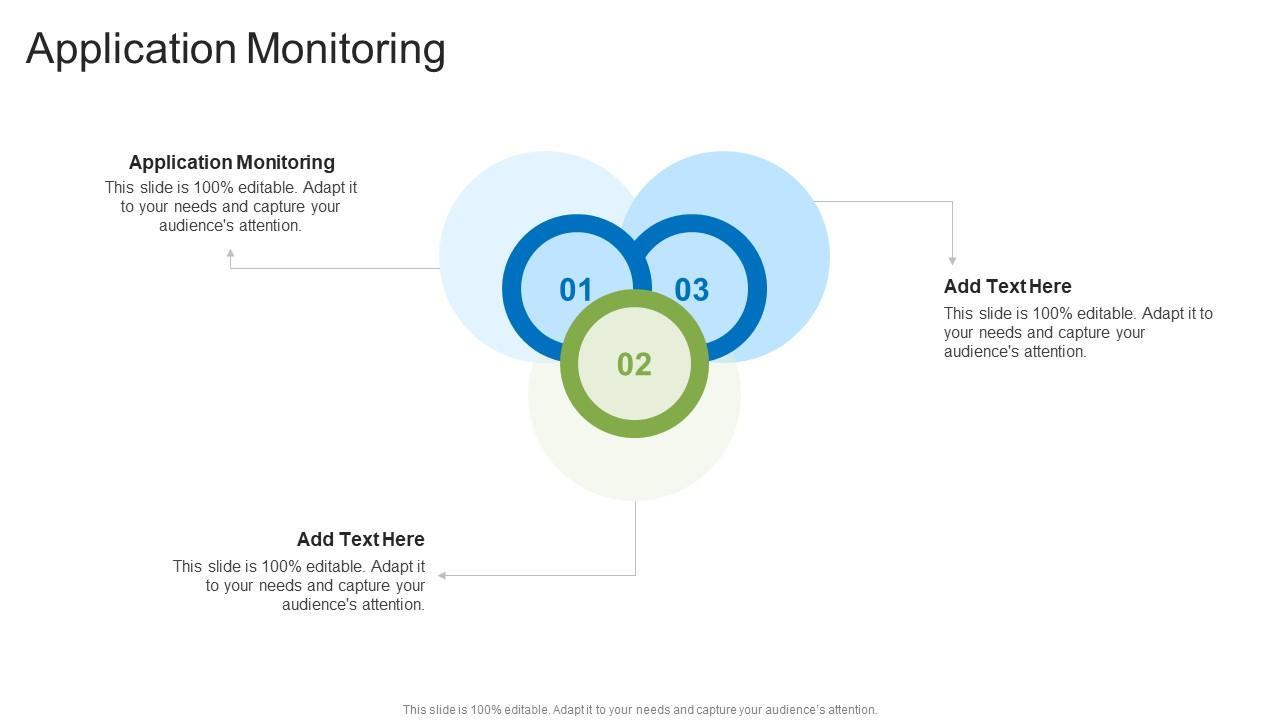 Application Monitoring

Application Monitoring
This slide is 100% editable. Adapt it to your needs and capture your audience's attention.

01

03

02

Add Text Here
This slide is 100% editable. Adapt it to your needs and capture your audience's attention.

Add Text Here
This slide is 100% editable. Adapt it to your needs and capture your audience's attention.

This slide is 100% editable. Adapt it to your needs and capture your audience's attention.